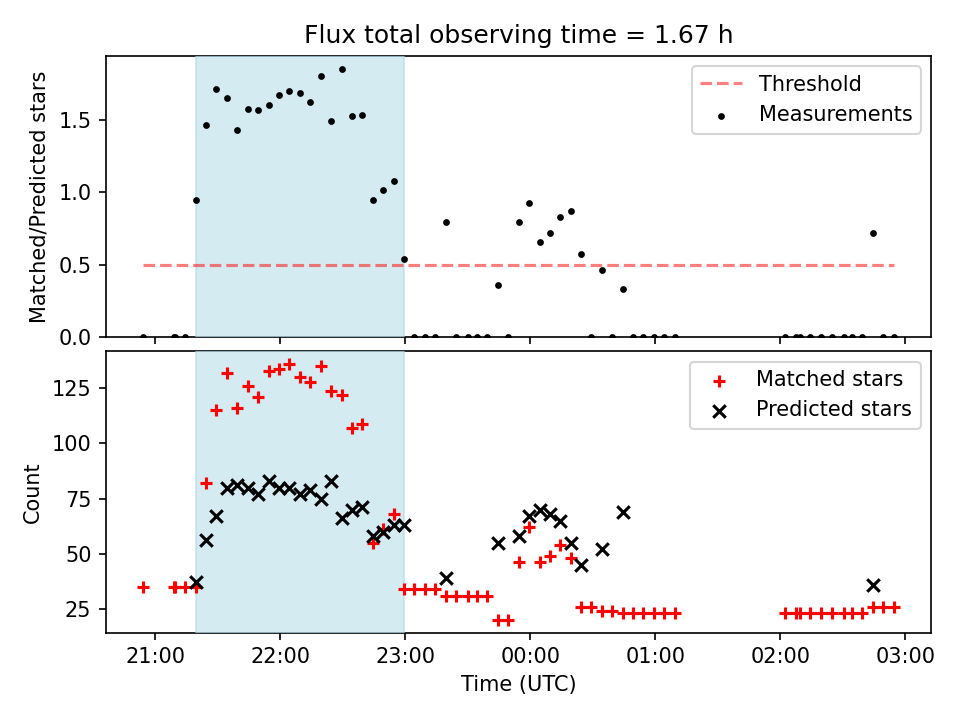 Flux total observing time = 1.67 h

Matched/Predicted stars

1.5
1.0
0.5
0.0

Threshold
Measurements

Count

125
100
75
50
25

Matched stars
Predicted stars

21:00 22:00 23:00 00:00 01:00 02:00 03:00

Time (UTC)